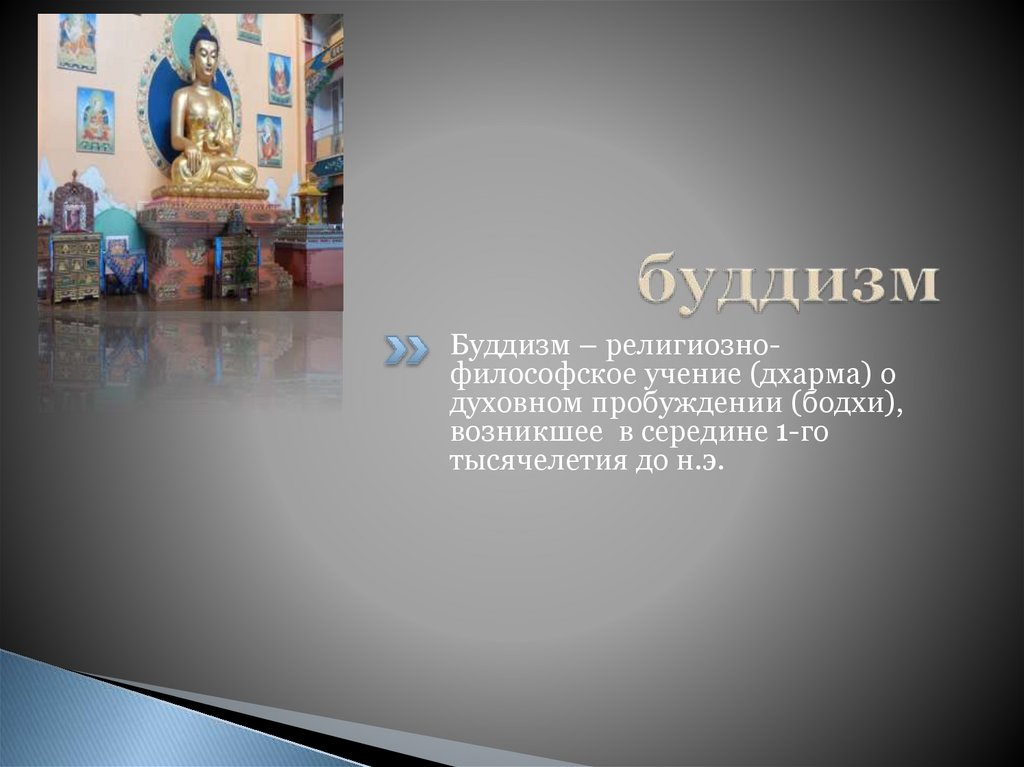 буддизм

Буддизм – религиозно-философское учение (дхарма) о духовном пробуждении (бодхи), возникшее в середине 1-го тысячелетия до н.э.